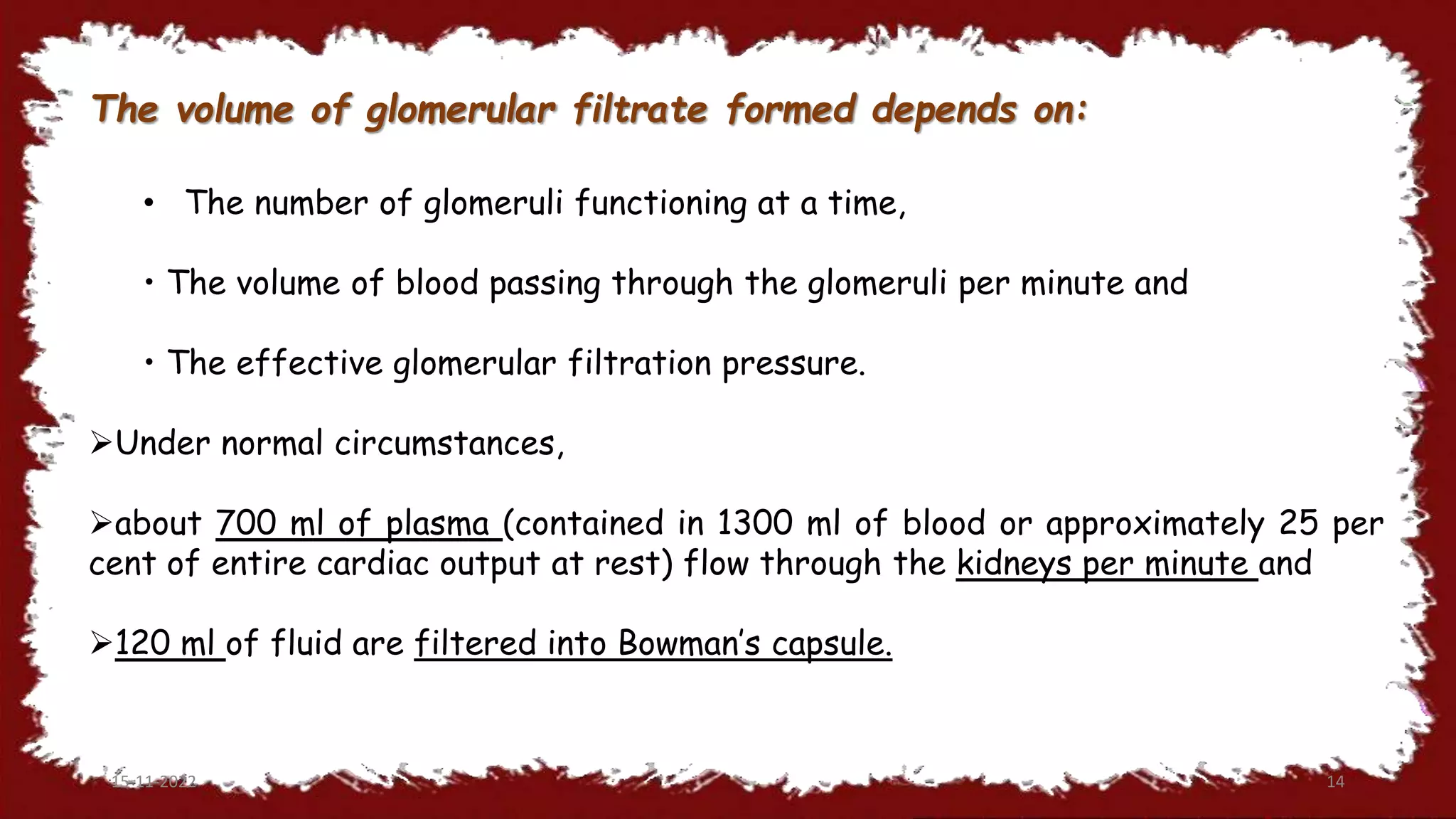 The volume of glomerular filtrate formed depends on:

• The number of glomeruli functioning at a time,

• The volume of blood passing through the glomeruli per minute and

• The effective glomerular filtration pressure.

➢Under normal circumstances,

➢about 700 ml of plasma (contained in 1300 ml of blood or approximately 25 per cent of entire cardiac output at rest) flow through the kidneys per minute and

➢120 ml of fluid are filtered into Bowman's capsule.

15-11-2022

14